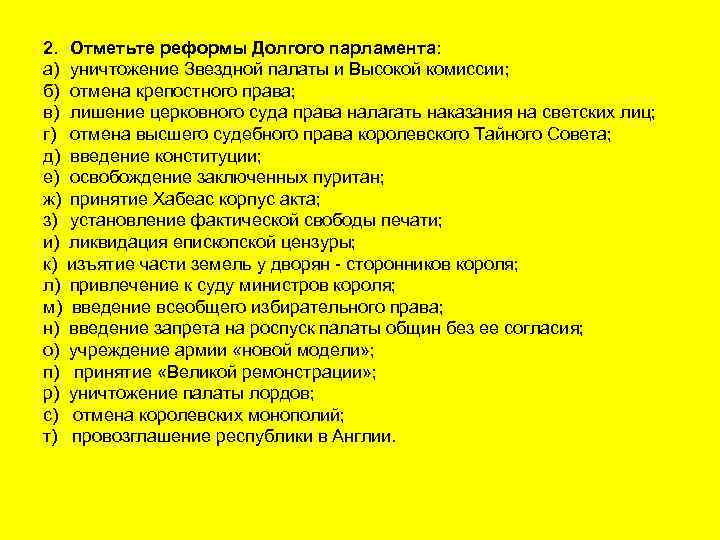 2. Отметьте реформы Долгого парламента:
а) уничтожение Звездной палаты и Высокой комиссии;
б) отмена крепостного права;
в) лишение церковного суда права налагать наказания на светских лиц;
г) отмена высшего судебного права королевского Тайного Совета;
д) введение конституции;
е) освобождение заключенных пуритан;
ж) принятие Хабеас корпус акта;
з) установление фактической свободы печати;
и) ликвидация епископской цензуры;
к) изъятие части земель у дворян - сторонников короля;
л) привлечение к суду министров короля;
м) введение всеобщего избирательного права;
н) введение запрета на роспуск палаты общин без ее согласия;
о) учреждение армии «новой модели»;
п) принятие «Великой ремонстрации»;
р) уничтожение палаты лордов;
с) отмена королевских монополий;
т) провозглашение республики в Англии.